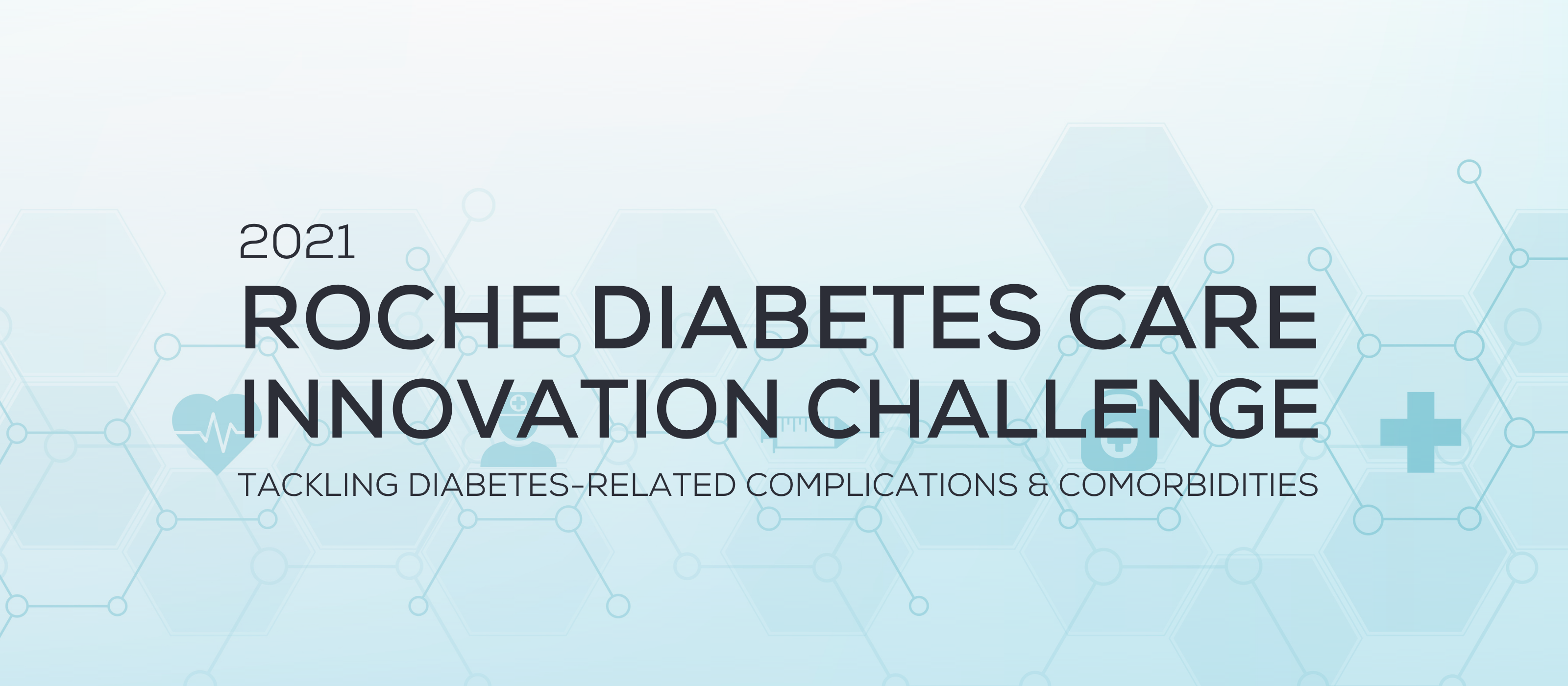 2021
ROCHE DIABETES CARE INNOVATION CHALLENGE
TACKLING DIABETES-RELATED COMPLICATIONS & COMORBIDITIES